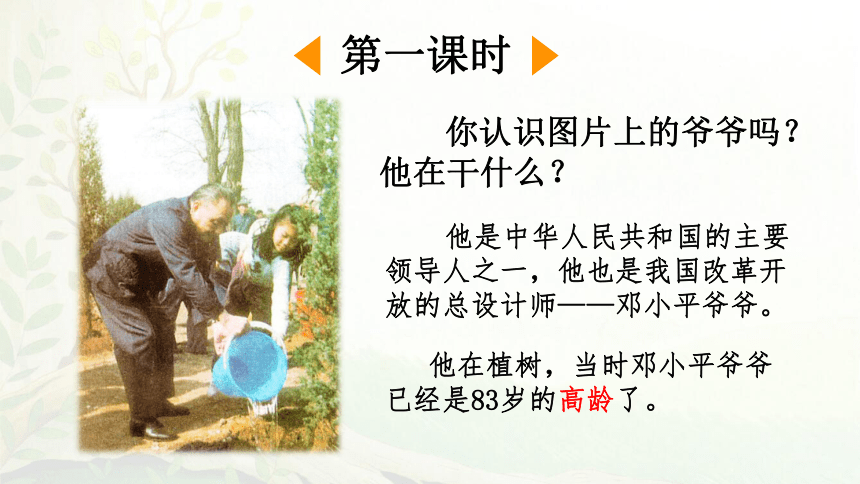 第一课时

你认识图片上的爷爷吗？他在干什么？

他是中华人民共和国的主要领导人之一，他也是我国改革开放的总设计师——邓小平爷爷。

他在植树，当时邓小平爷爷已经是83岁的高龄了。